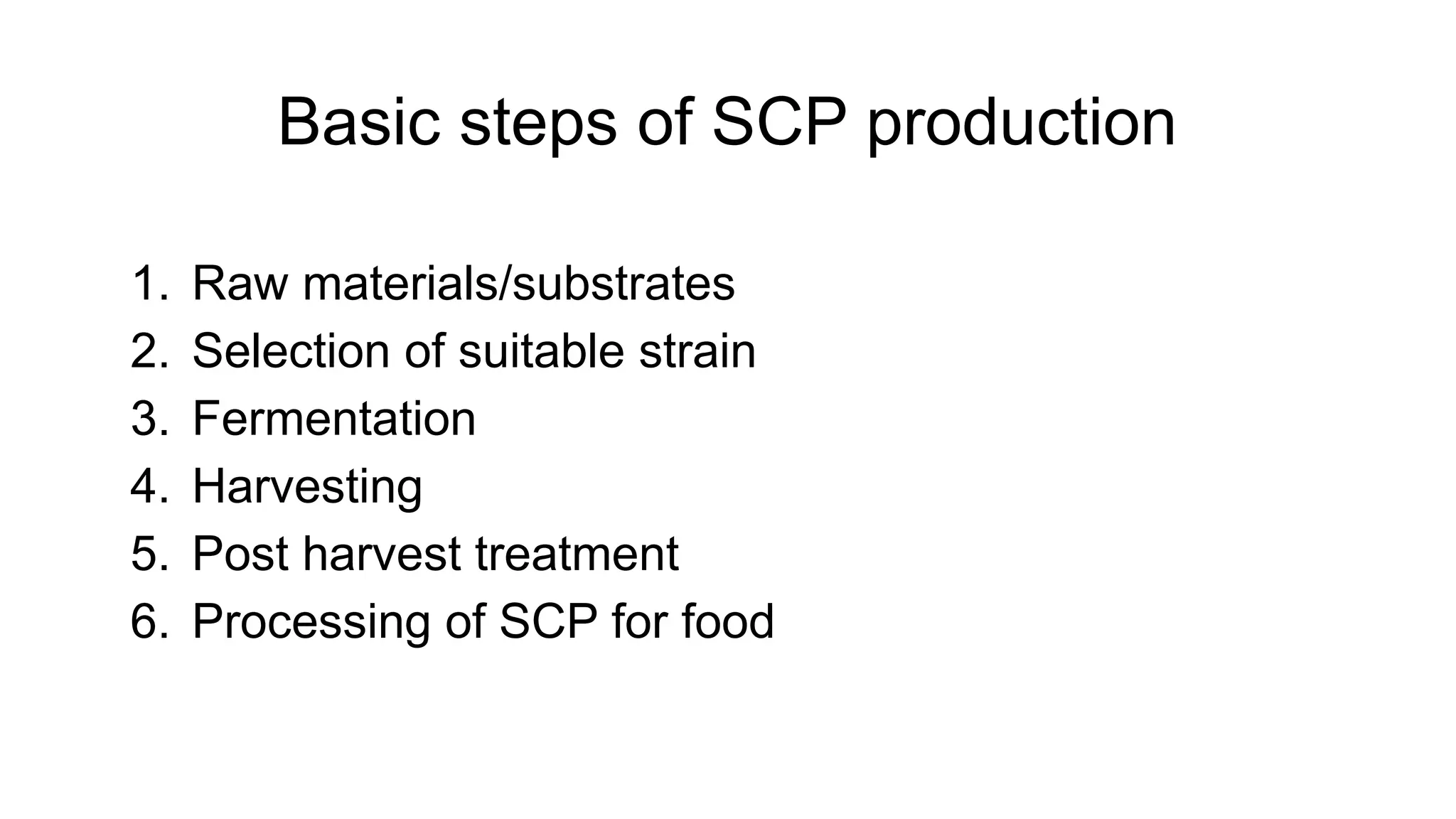 Basic steps of SCP production

1. Raw materials/substrates
2. Selection of suitable strain
3. Fermentation
4. Harvesting
5. Post harvest treatment
6. Processing of SCP for food